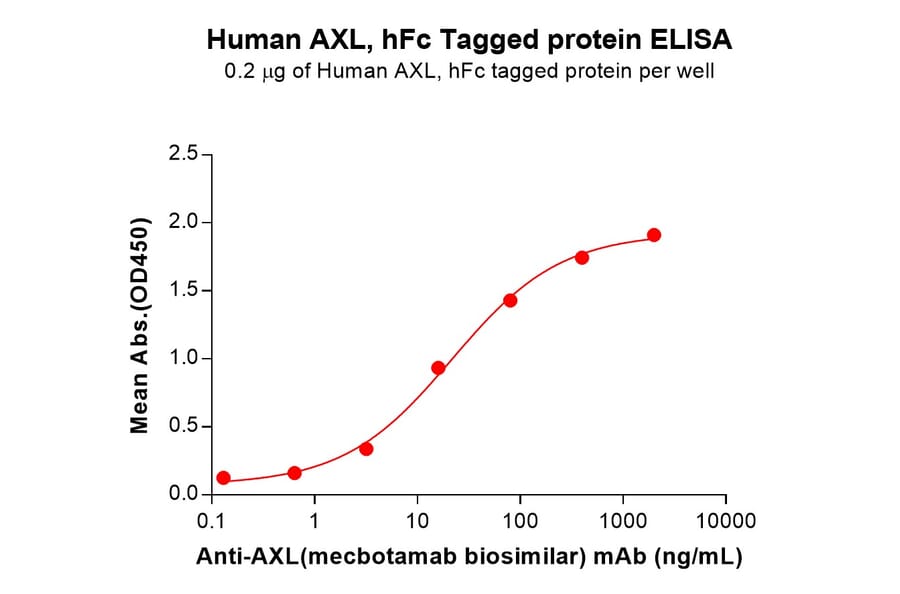 Human AXL, hFc Tagged protein ELISA
0.2 μg of Human AXL, hFc tagged protein per well

Mean Abs.(OD450)

2.5
2.0
1.5
1.0
0.5
0.0

0.1
1
10
100
1000
10000

Anti-AXL(mecbotamab biosimilar) mAb (ng/mL)